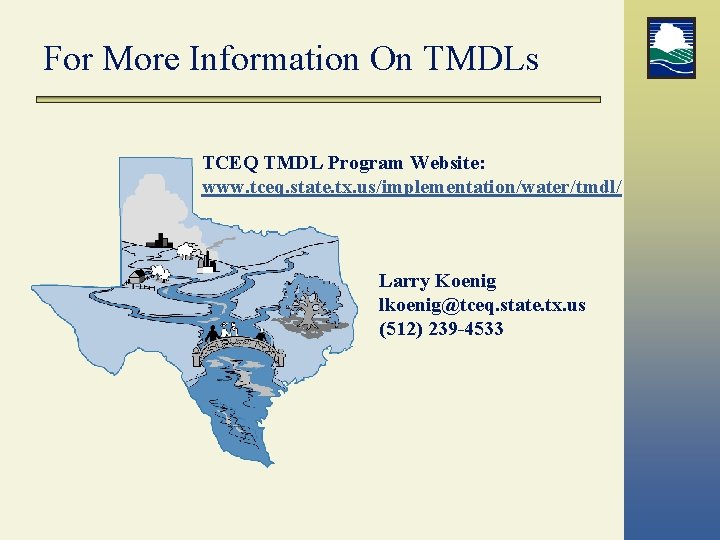 For More Information On TMDLs

TCEQ TMDL Program Website:
www.tceq.state.tx.us/implementation/water/tmdl/

Larry Koenig
lkoenig@tceq.state.tx.us
(512) 239-4533